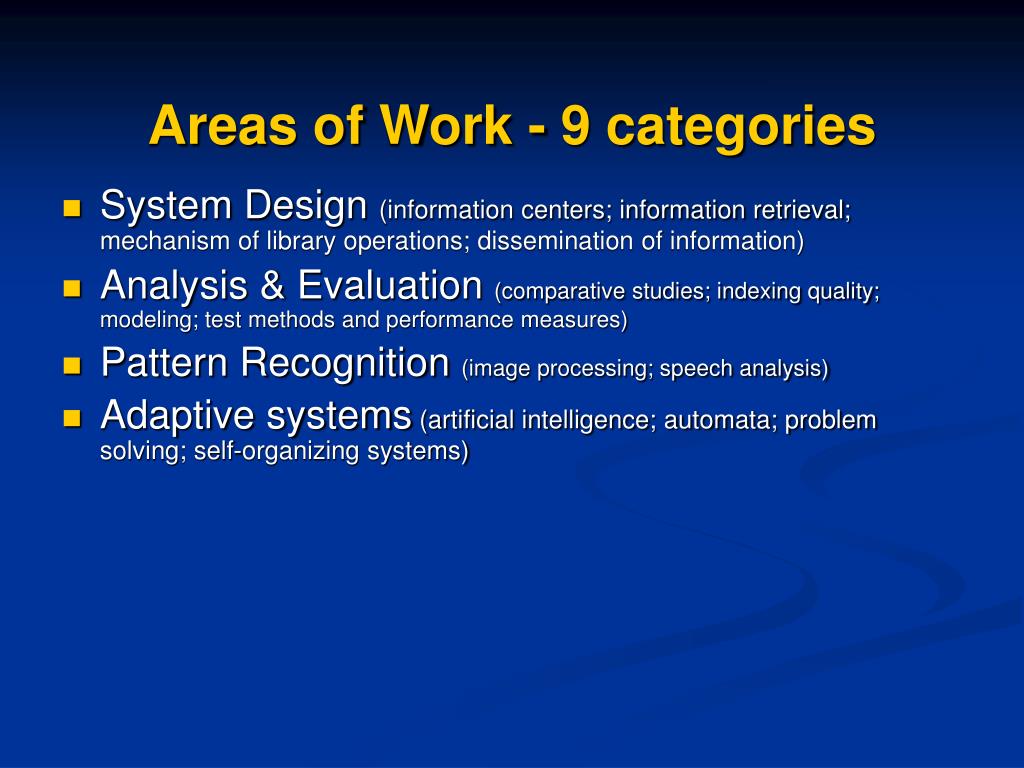 Areas of Work - 9 categories

- System Design (information centers; information retrieval; mechanism of library operations; dissemination of information)
- Analysis & Evaluation (comparative studies; indexing quality; modeling; test methods and performance measures)
- Pattern Recognition (image processing; speech analysis)
- Adaptive systems (artificial intelligence; automata; problem solving; self-organizing systems)